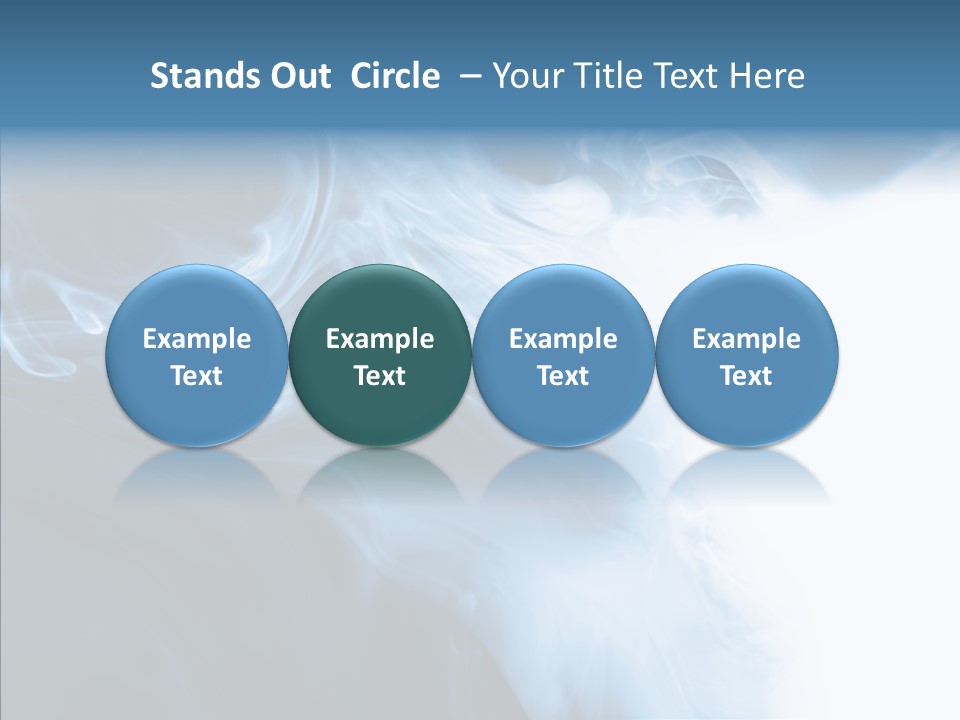 Stands Out Circle – Your Title Text Here

Example Text

Example Text

Example Text

Example Text